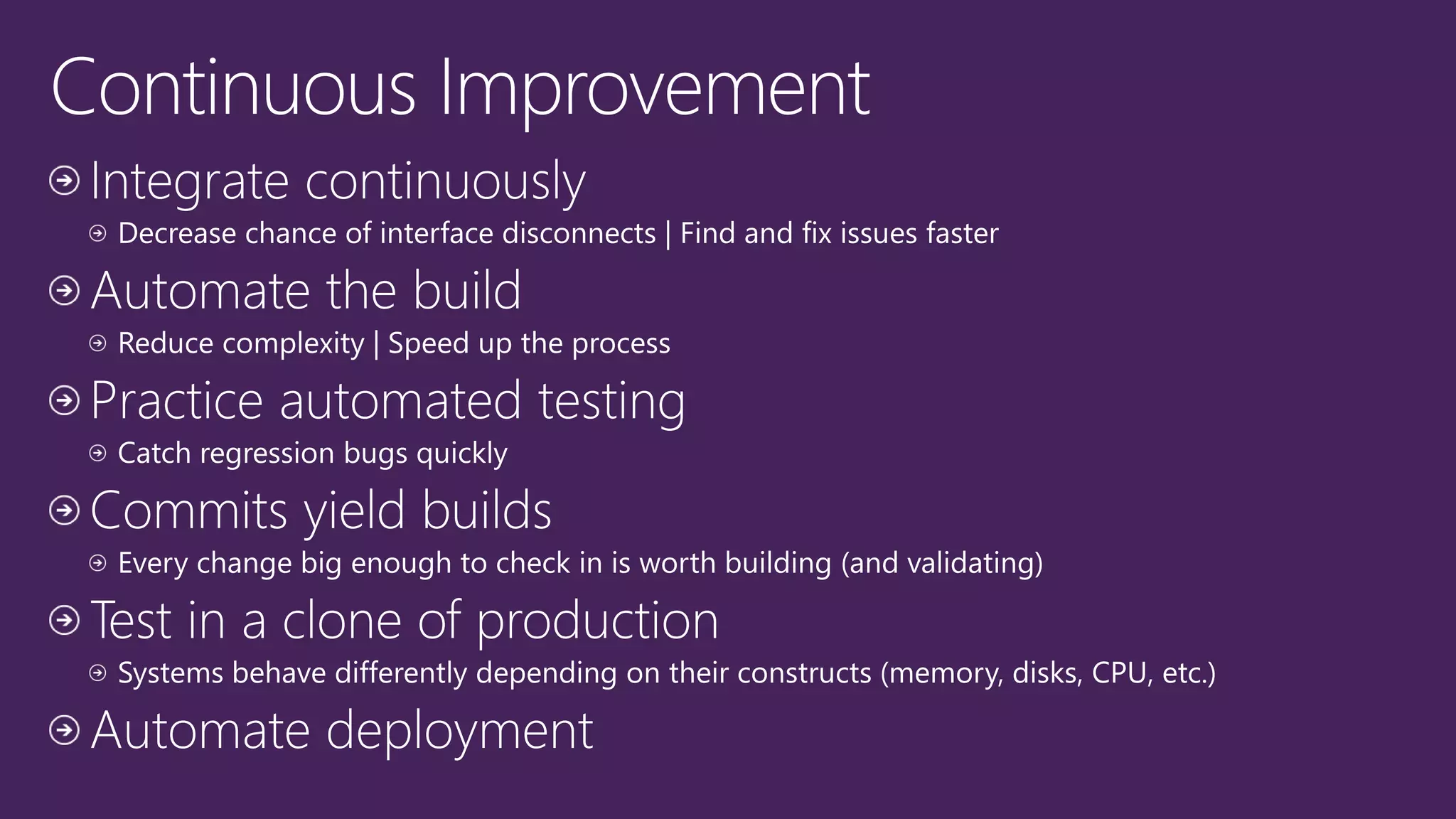 Continuous Improvement

Integrate continuously

Decrease chance of interface disconnects | Find and fix issues faster

Automate the build

Reduce complexity | Speed up the process

Practice automated testing

Catch regression bugs quickly

Commits yield builds

Every change big enough to check in is worth building (and validating)

Test in a clone of production

Systems behave differently depending on their constructs (memory, disks, CPU, etc.)

Automate deployment